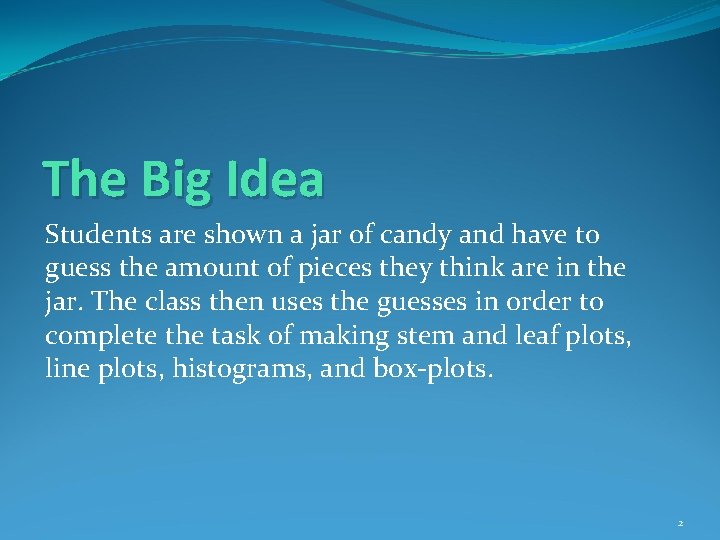 The Big Idea

Students are shown a jar of candy and have to guess the amount of pieces they think are in the jar. The class then uses the guesses in order to complete the task of making stem and leaf plots, line plots, histograms, and box-plots.

2